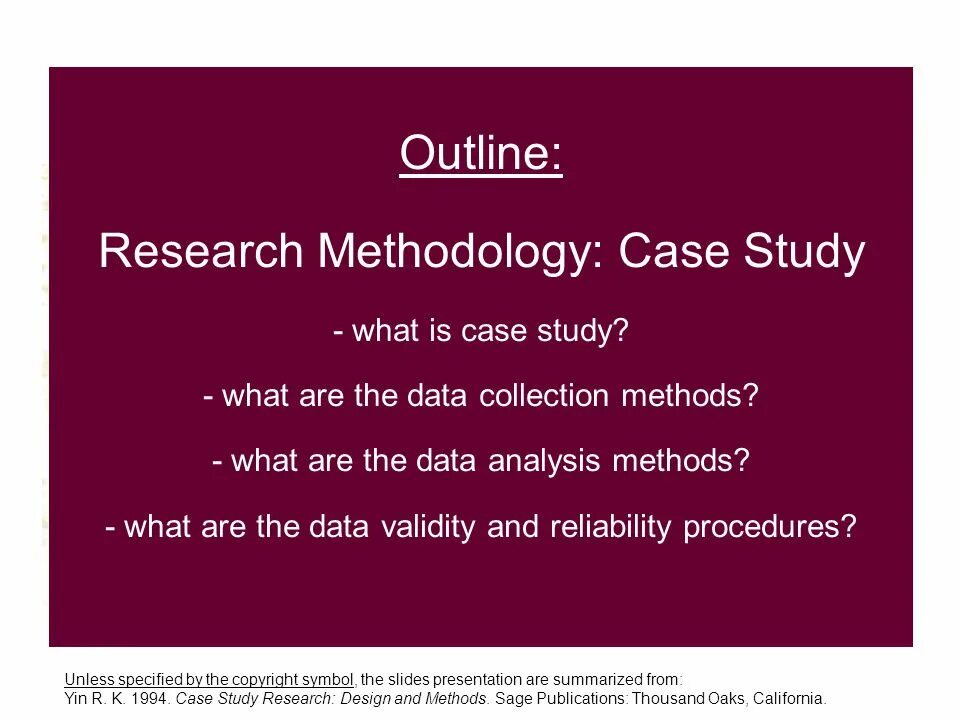 Outline:

Research Methodology: Case Study

- what is case study?

- what are the data collection methods?

- what are the data analysis methods?

- what are the data validity and reliability procedures?

Unless specified by the copyright symbol, the slides presentation are summarized from:
Yin R. K. 1994. Case Study Research: Design and Methods. Sage Publications: Thousand Oaks, California.